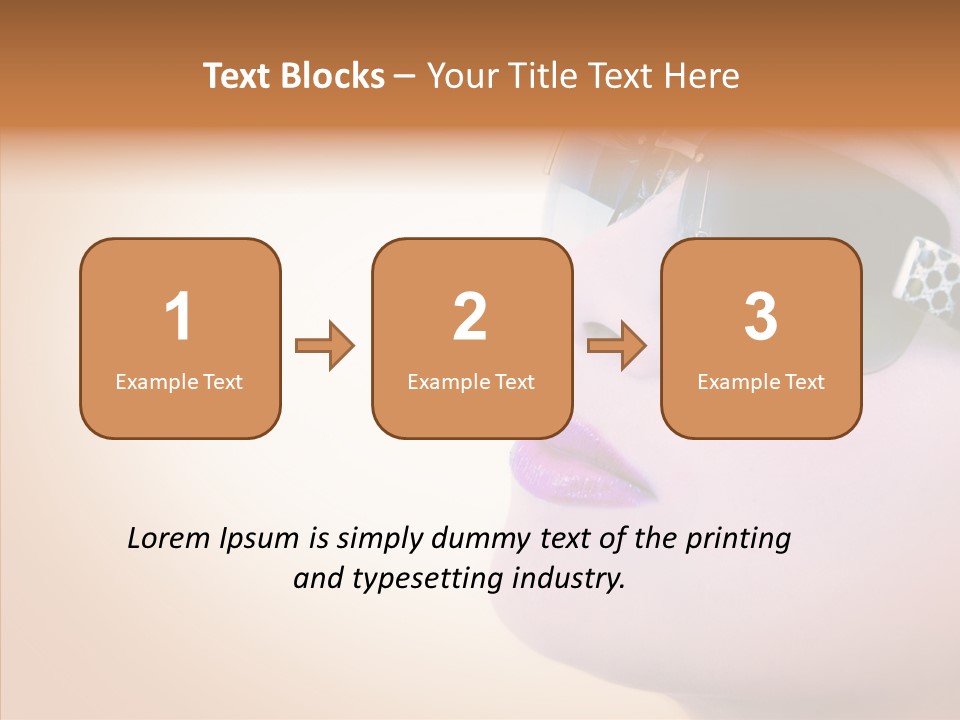 Text Blocks – Your Title Text Here

1
Example Text

2
Example Text

3
Example Text

Lorem Ipsum is simply dummy text of the printing and typesetting industry.